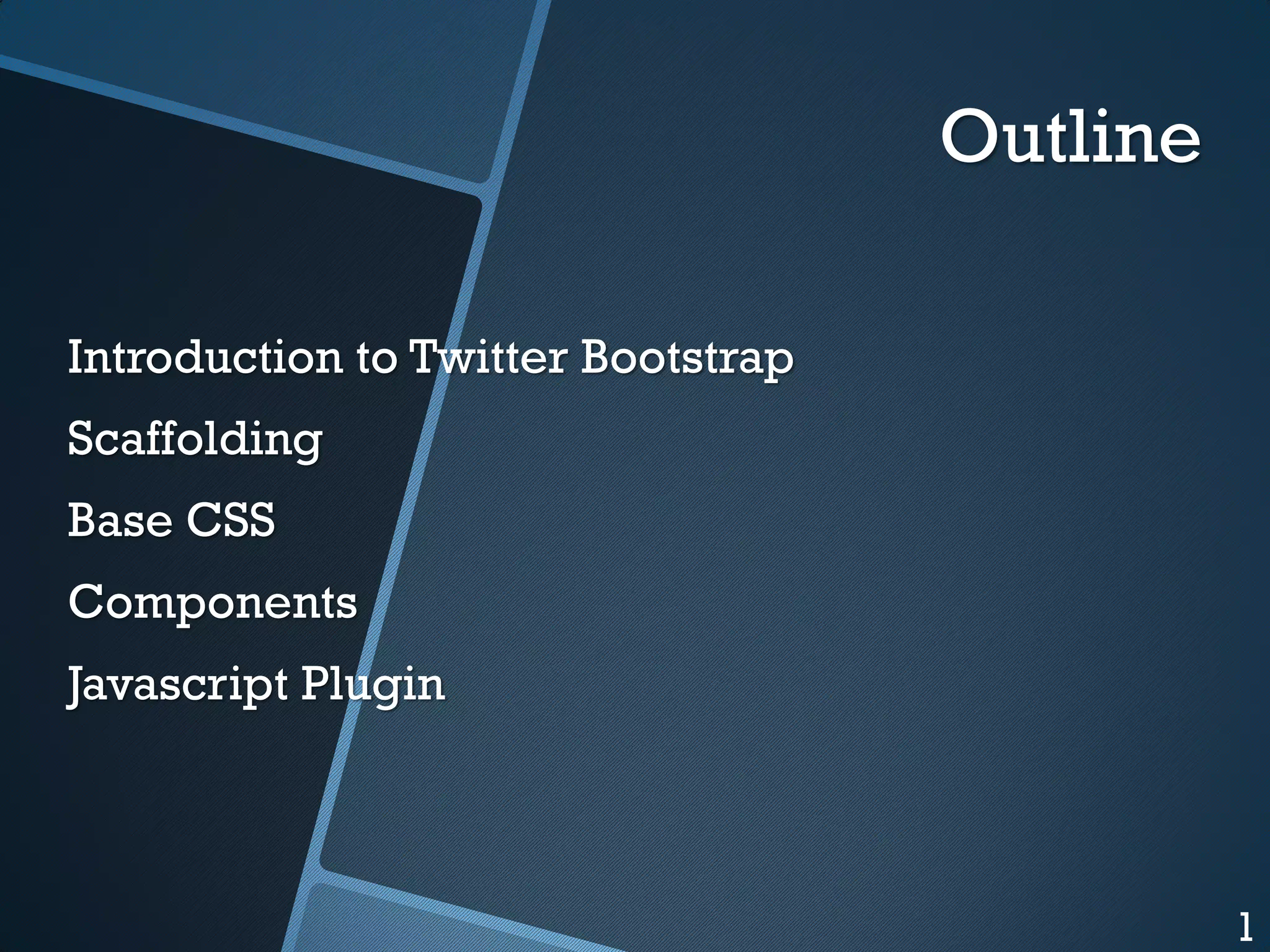 Outline

Introduction to Twitter Bootstrap

Scaffolding

Base CSS

Components

Javascript Plugin

1